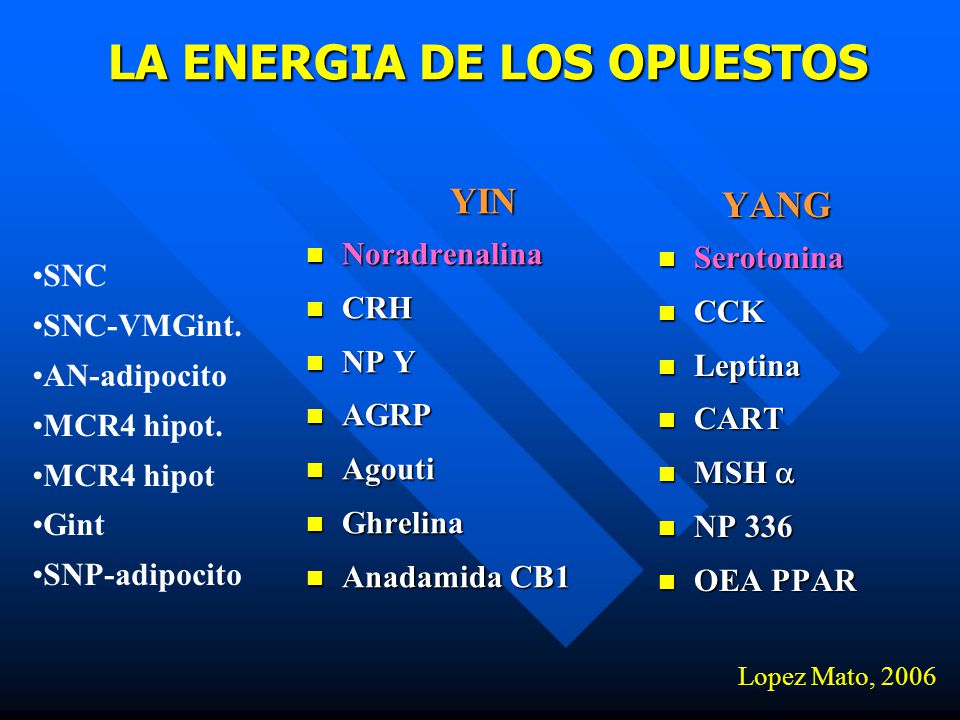 LA ENERGIA DE LOS OPUESTOS

•SNC
•SNC-VMGint.
•AN-adipocito
•MCR4 hipot.
•MCR4 hipot
•Gint
•SNP-adipocito

YIN
- Noradrenalina
- CRH
- NP Y
- AGRP
- Agouti
- Ghrelina
- Anadamida CB1

YANG
- Serotonina
- CCK
- Leptina
- CART
- MSH $\alpha$
- NP 336
- OEA PPAR

Lopez Mato, 2006